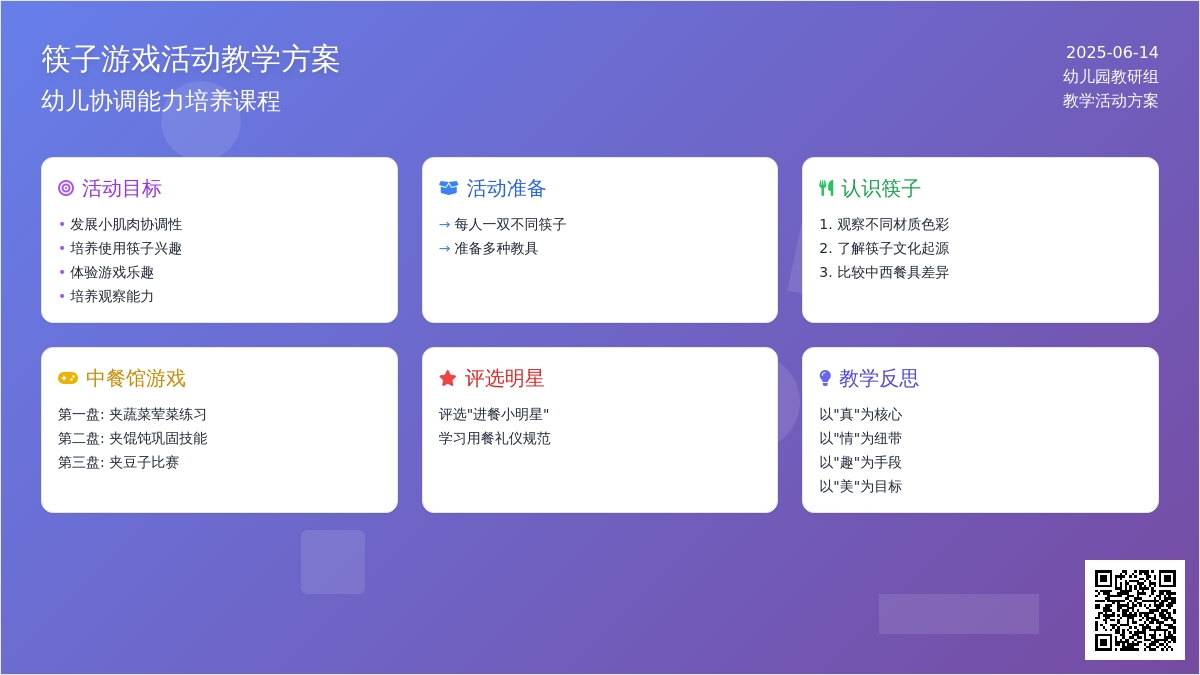 筷子游戏活动教学方案

幼儿协调能力培养课程

2025-06-14
幼儿园教研组
教学活动方案

活动目标
• 发展小肌肉协调性
• 培养使用筷子兴趣
• 体验游戏乐趣
• 培养观察能力

活动准备
→ 每人一双不同筷子
→ 准备多种教具

认识筷子
1. 观察不同材质色彩
2. 了解筷子文化起源
3. 比较中西餐具差异

中餐馆游戏
第一盘: 夹蔬菜荤菜练习
第二盘: 夹馄饨巩固技能
第三盘: 夹豆子比赛

评选明星
评选"进餐小明星"
学习用餐礼仪规范

教学反思
以"真"为核心
以"情"为纽带
以"趣"为手段
以"美"为目标